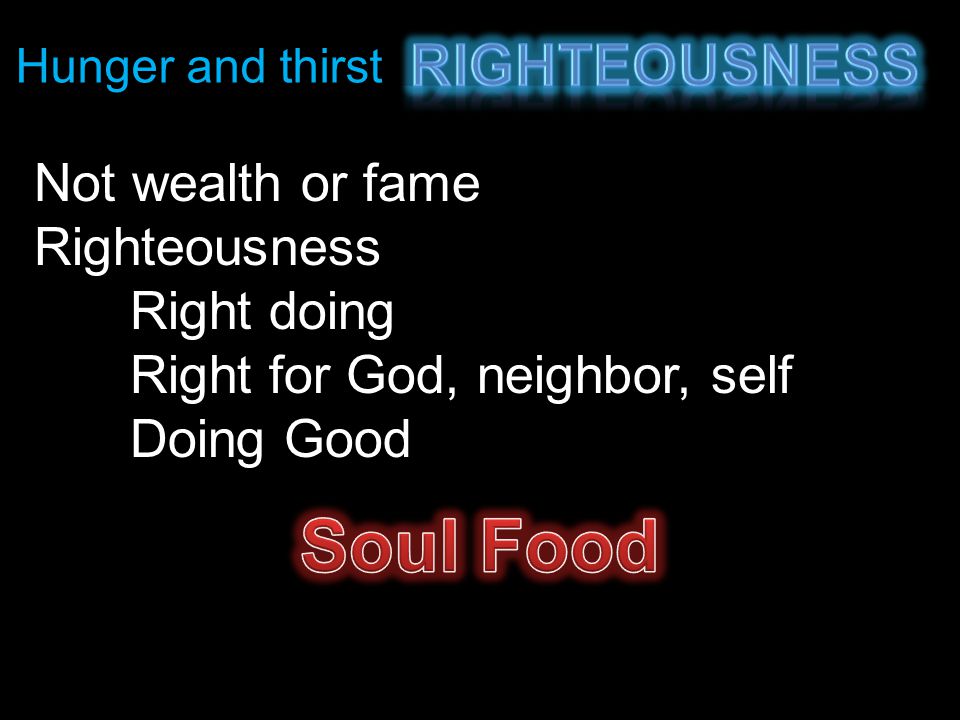 Hunger and thirst RIGHTEOUSNESS

Not wealth or fame
Righteousness
Right doing
Right for God, neighbor, self
Doing Good

Soul Food